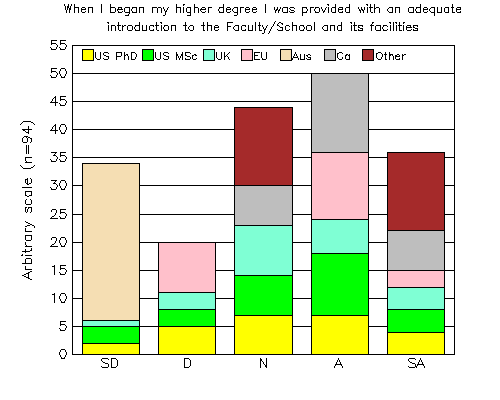 When I began my higher degree I was provided with an adequate introduction to the Faculty/School and its facilities

US PhD
US MSc
UK
EU
Aus
Ca
Other

Arbitrary scale (n=94)

55
50
45
40
35
30
25
20
15
10
5
0

SD
D
N
A
SA